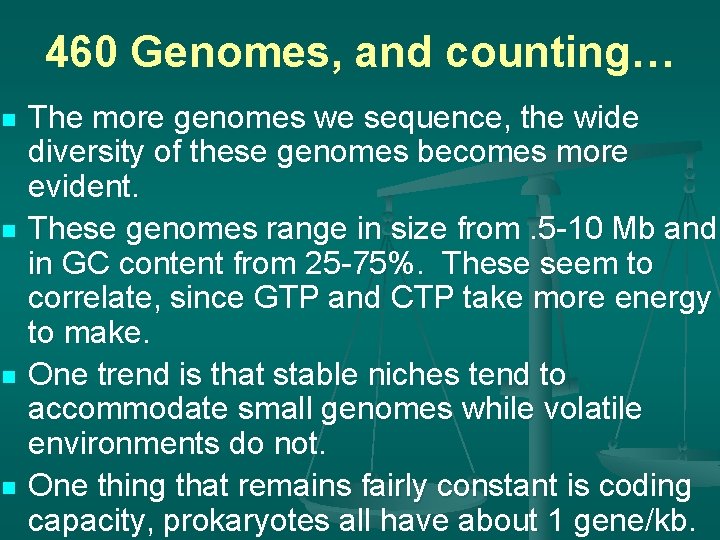 460 Genomes, and counting…

- The more genomes we sequence, the wide diversity of these genomes becomes more evident.
- These genomes range in size from .5-10 Mb and in GC content from 25-75%. These seem to correlate, since GTP and CTP take more energy to make.
- One trend is that stable niches tend to accommodate small genomes while volatile environments do not.
- One thing that remains fairly constant is coding capacity, prokaryotes all have about 1 gene/kb.